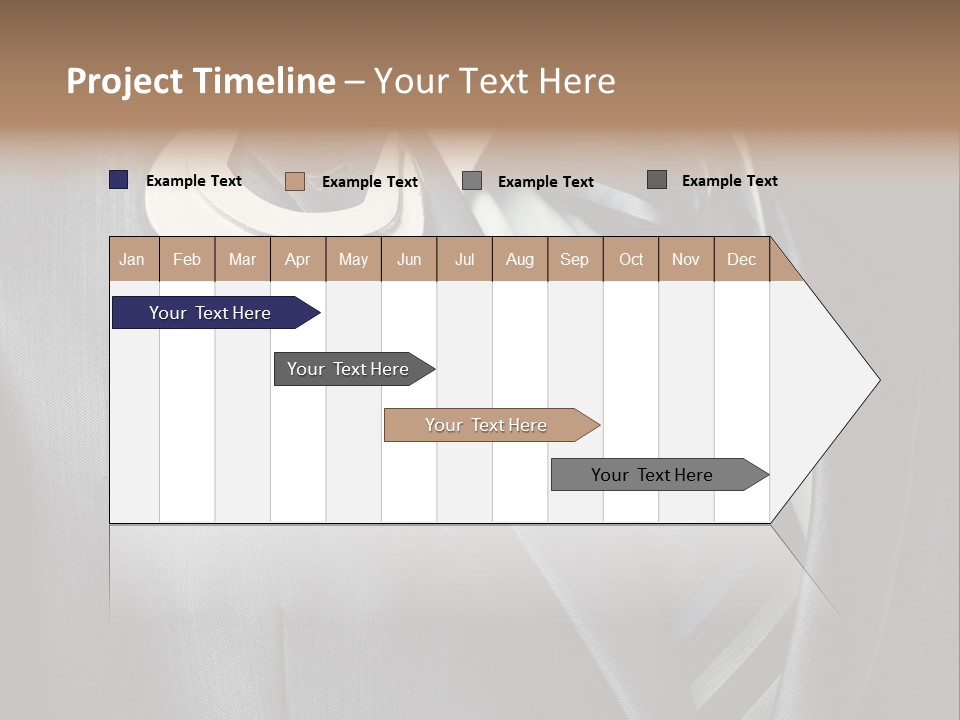 Project Timeline – Your Text Here

Example Text Example Text Example Text Example Text

| Jan | Feb | Mar | Apr | May | Jun | Jul | Aug | Sep | Oct | Nov | Dec |
|---|---|---|---|---|---|---|---|---|---|---|---|

Your Text Here

Your Text Here

Your Text Here

Your Text Here